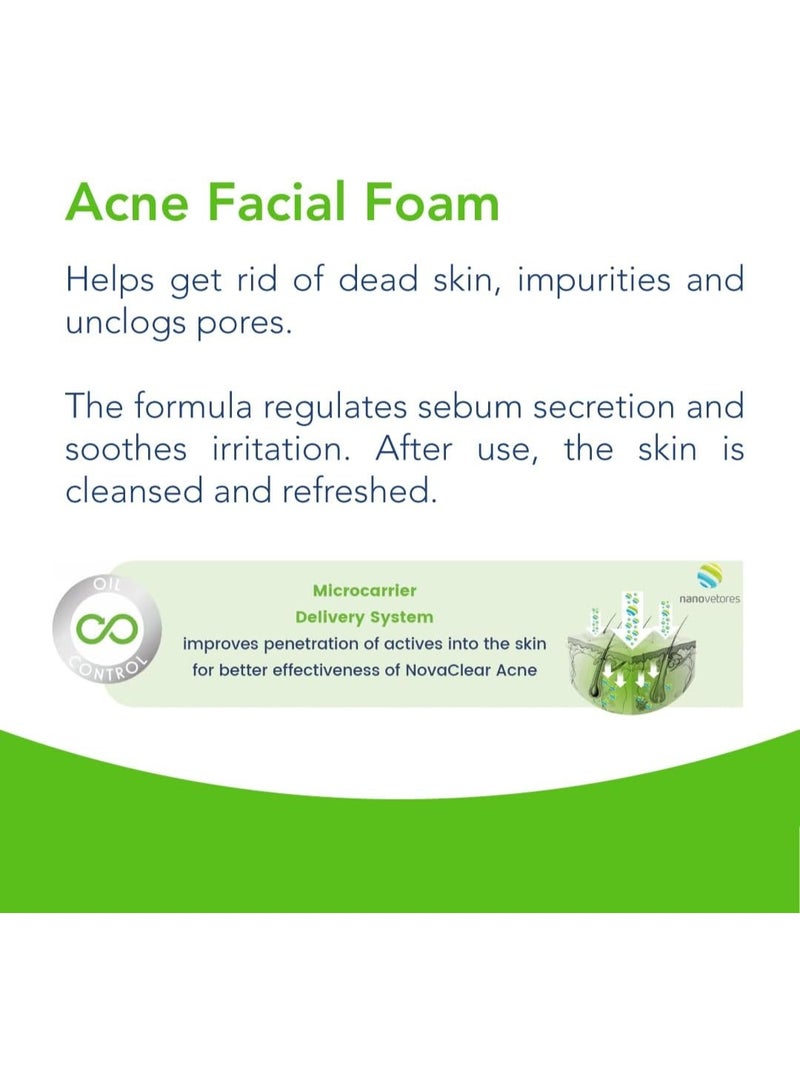 Acne Facial Foam

Helps get rid of dead skin, impurities and unclogs pores.

The formula regulates sebum secretion and soothes irritation. After use, the skin is cleansed and refreshed.

OIL CONTROL

Microcarrier
Delivery System
improves penetration of actives into the skin for better effectiveness of NovaClear Acne

nanovetores